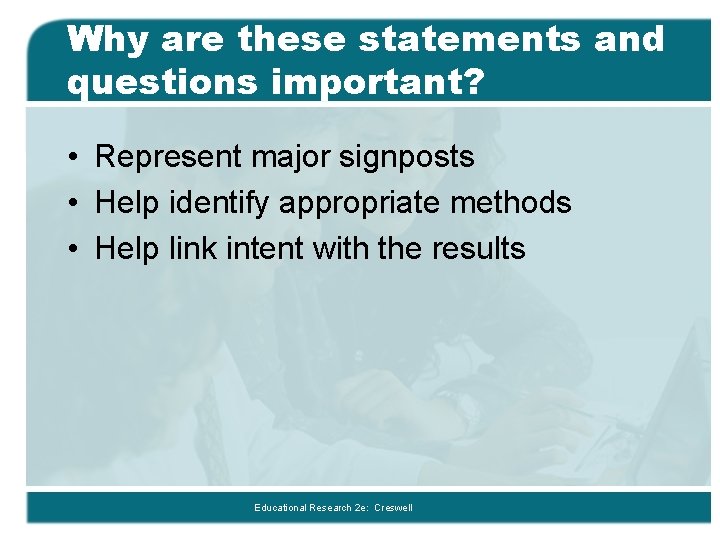 Why are these statements and questions important?

• Represent major signposts
• Help identify appropriate methods
• Help link intent with the results

Educational Research 2e: Creswell